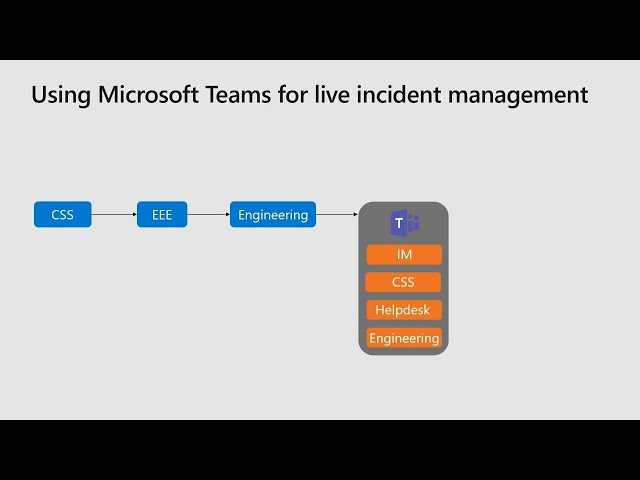 Using Microsoft Teams for live incident management

CSS

EEE

Engineering

T

IM

CSS

Helpdesk

Engineering